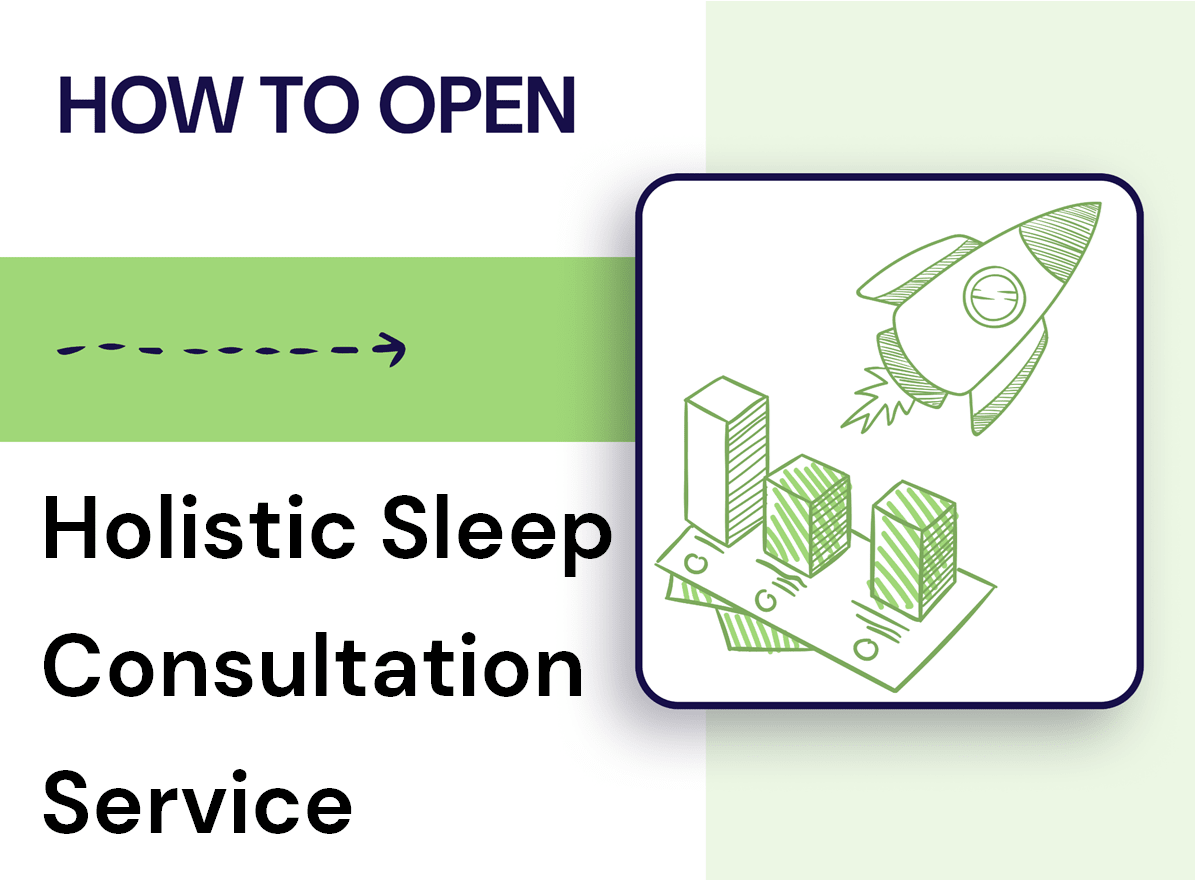 HOW TO OPEN

Holistic Sleep Consultation Service